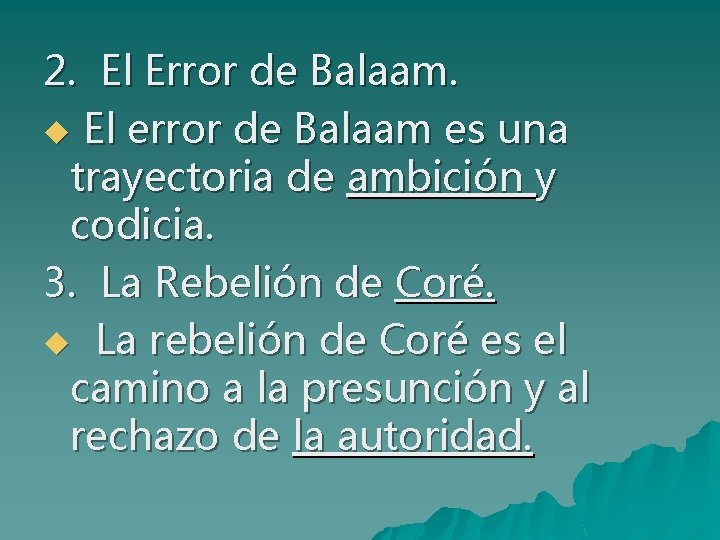 2. El Error de Balaam.

El error de Balaam es una trayectoria de ambición y codicia.

3. La Rebelión de Coré.

La rebelión de Coré es el camino a la presunción y al rechazo de la autoridad.